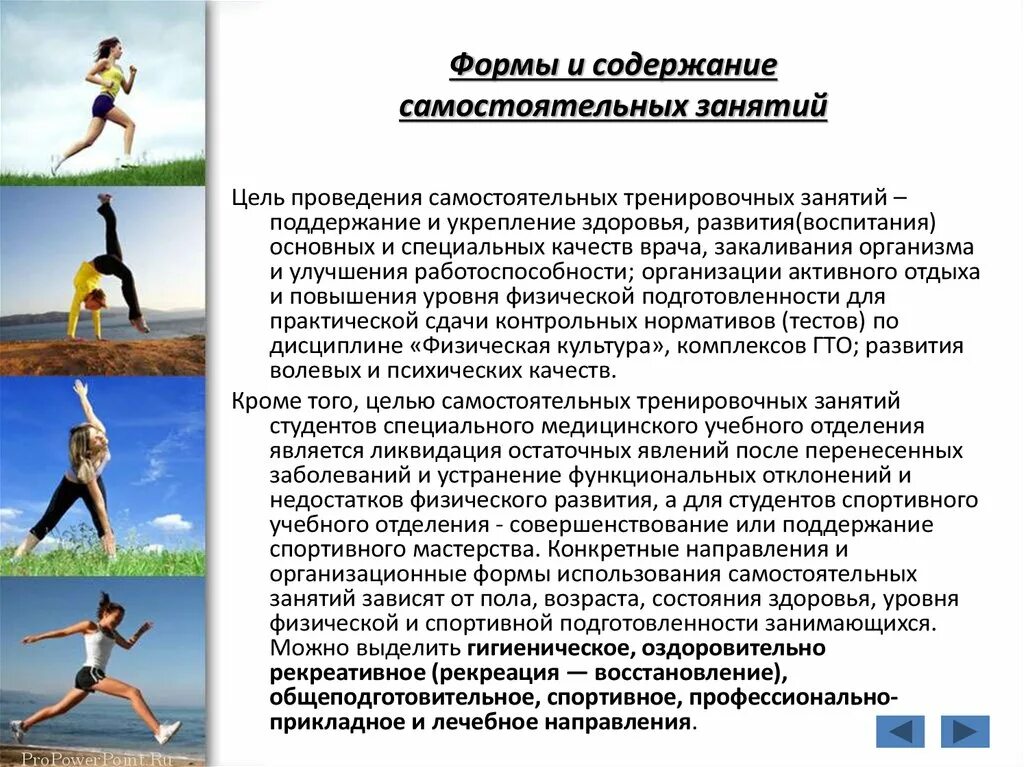 Формы и содержание самостоятельных занятий

Цель проведения самостоятельных тренировочных занятий – поддержание и укрепление здоровья, развития(воспитания) основных и специальных качеств врача, закаливания организма и улучшения работоспособности; организации активного отдыха и повышения уровня физической подготовленности для практической сдачи контрольных нормативов (тестов) по дисциплине «Физическая культура», комплексов ГТО; развития волевых и психических качеств.

Кроме того, целью самостоятельных тренировочных занятий студентов специального медицинского учебного отделения является ликвидация остаточных явлений после перенесенных заболеваний и устранение функциональных отклонений и недостатков физического развития, а для студентов спортивного учебного отделения - совершенствование или поддержание спортивного мастерства. Конкретные направления и организационные формы использования самостоятельных занятий зависят от пола, возраста, состояния здоровья, уровня физической и спортивной подготовленности занимающихся. Можно выделить гигиеническое, оздоровительно рекреативное (рекреация — восстановление), общеподготовительное, спортивное, профессионально-прикладное и лечебное направления.

ProPowerPoint.Ru